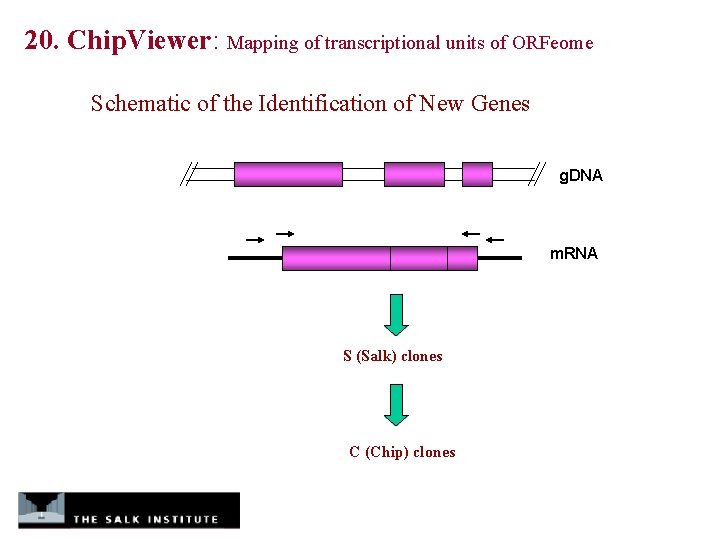 20. ChipViewer: Mapping of transcriptional units of ORFeome

Schematic of the Identification of New Genes

gDNA

mRNA

S (Salk) clones

C (Chip) clones

THE SALK INSTITUTE